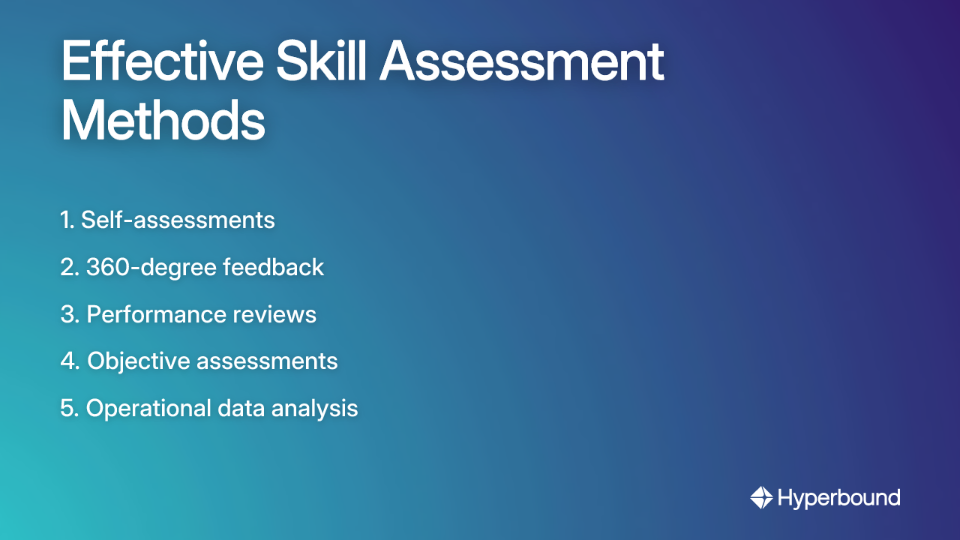 Effective Skill Assessment Methods

1. Self-assessments
2. 360-degree feedback
3. Performance reviews
4. Objective assessments
5. Operational data analysis

Hyperbound